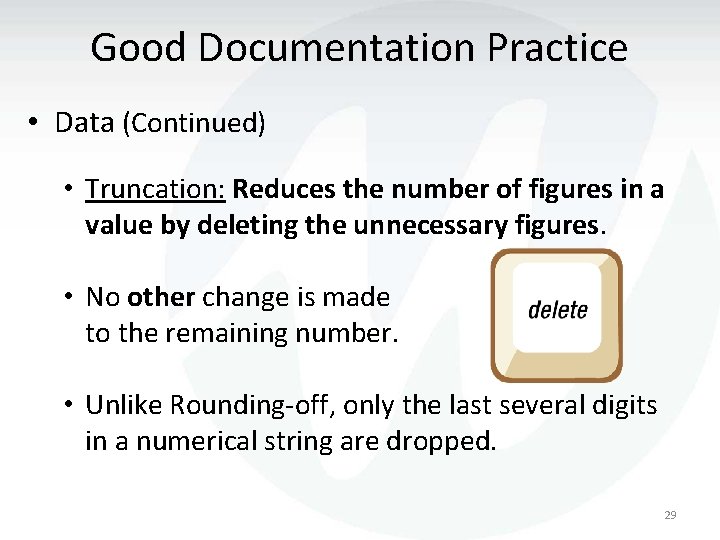 Good Documentation Practice

• Data (Continued)

• Truncation: Reduces the number of figures in a value by deleting the unnecessary figures.

• No other change is made to the remaining number.

delete

• Unlike Rounding-off, only the last several digits in a numerical string are dropped.

29